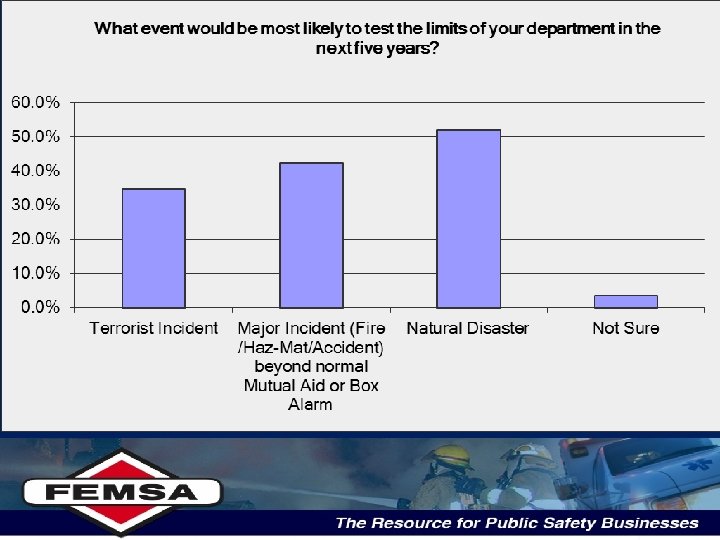 What event would be most likely to test the limits of your department in the next five years?

60.0%
50.0%
40.0%
30.0%
20.0%
10.0%
0.0%

Terrorist Incident

Major Incident (Fire /Haz-Mat/Accident) beyond normal Mutual Aid or Box Alarm

Natural Disaster

Not Sure

FEMSA

The Resource for Public Safety Businesses